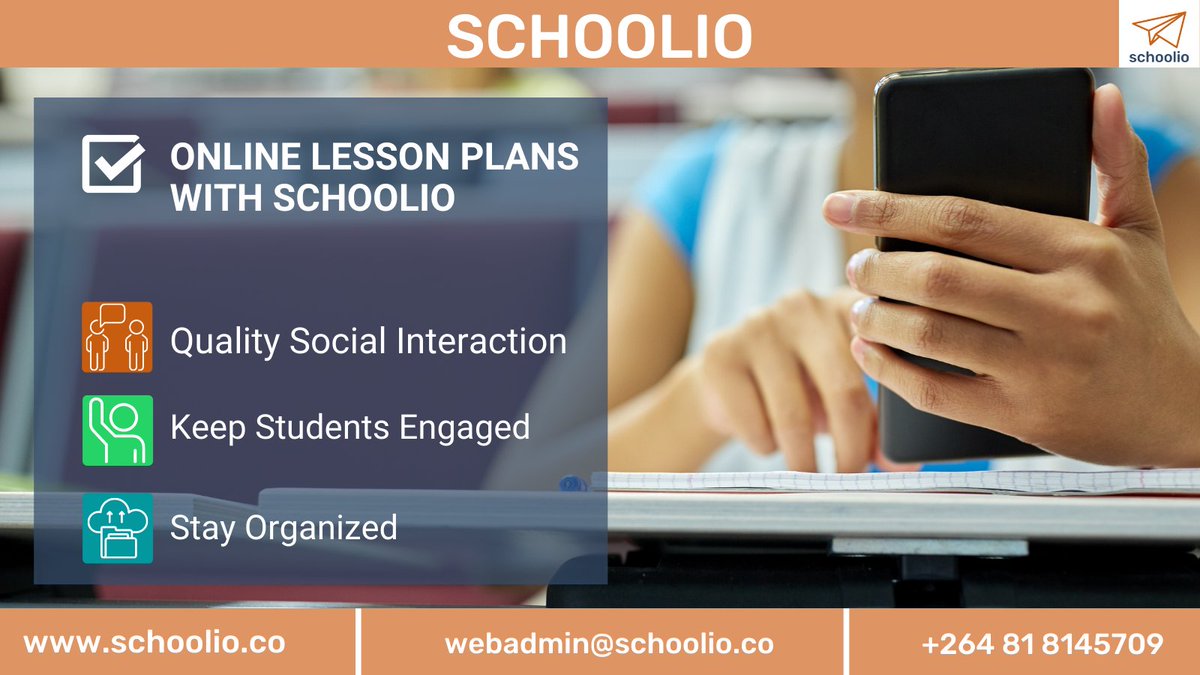 SCHOOLIO

schoolio

ONLINE LESSON PLANS WITH SCHOOLIO

Quality Social Interaction

Keep Students Engaged

Stay Organized

www.schoolio.co

webadmin@schoolio.co

+264 81 8145709